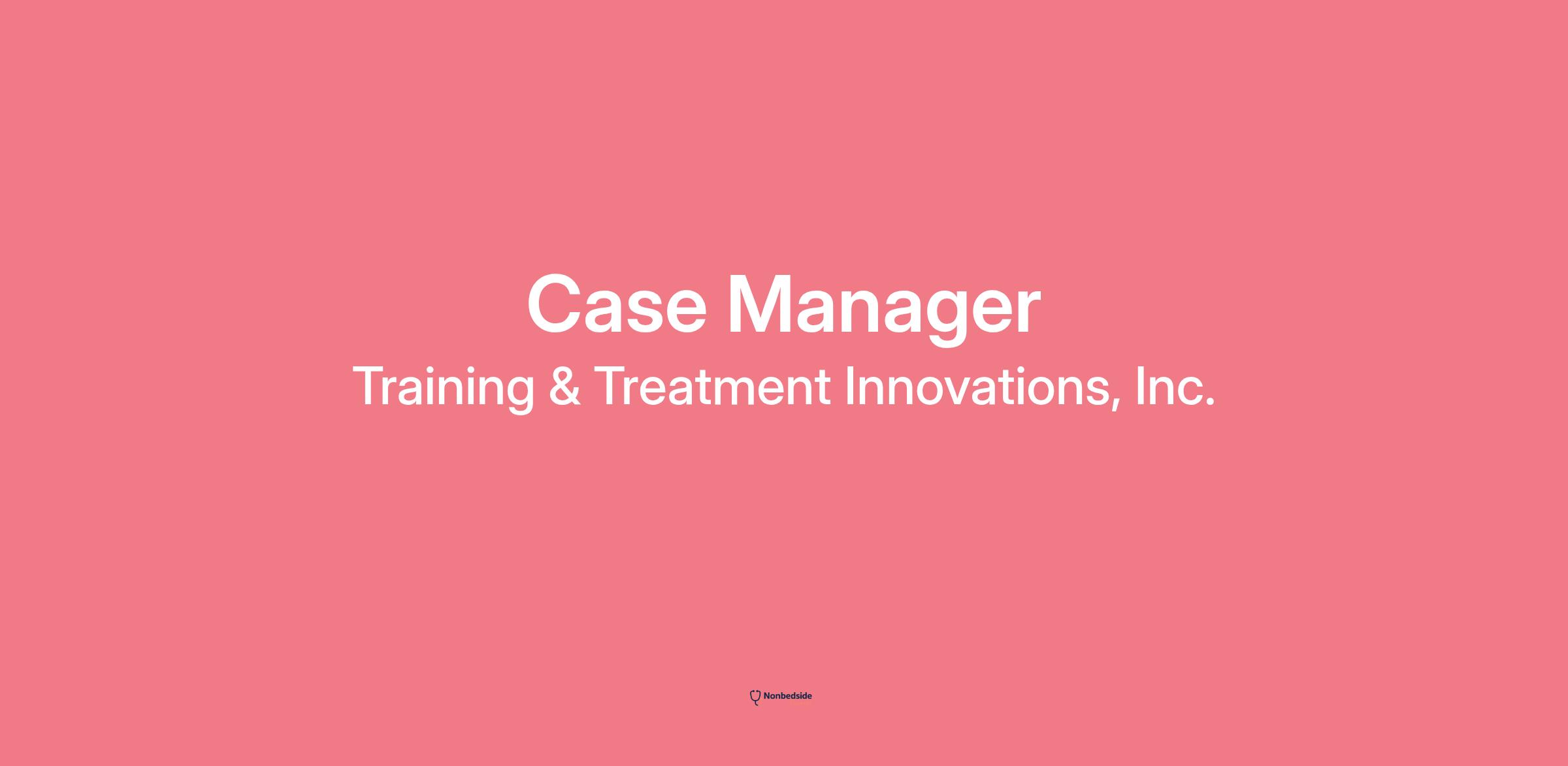 Case Manager
Training & Treatment Innovations, Inc.

Nonbedside